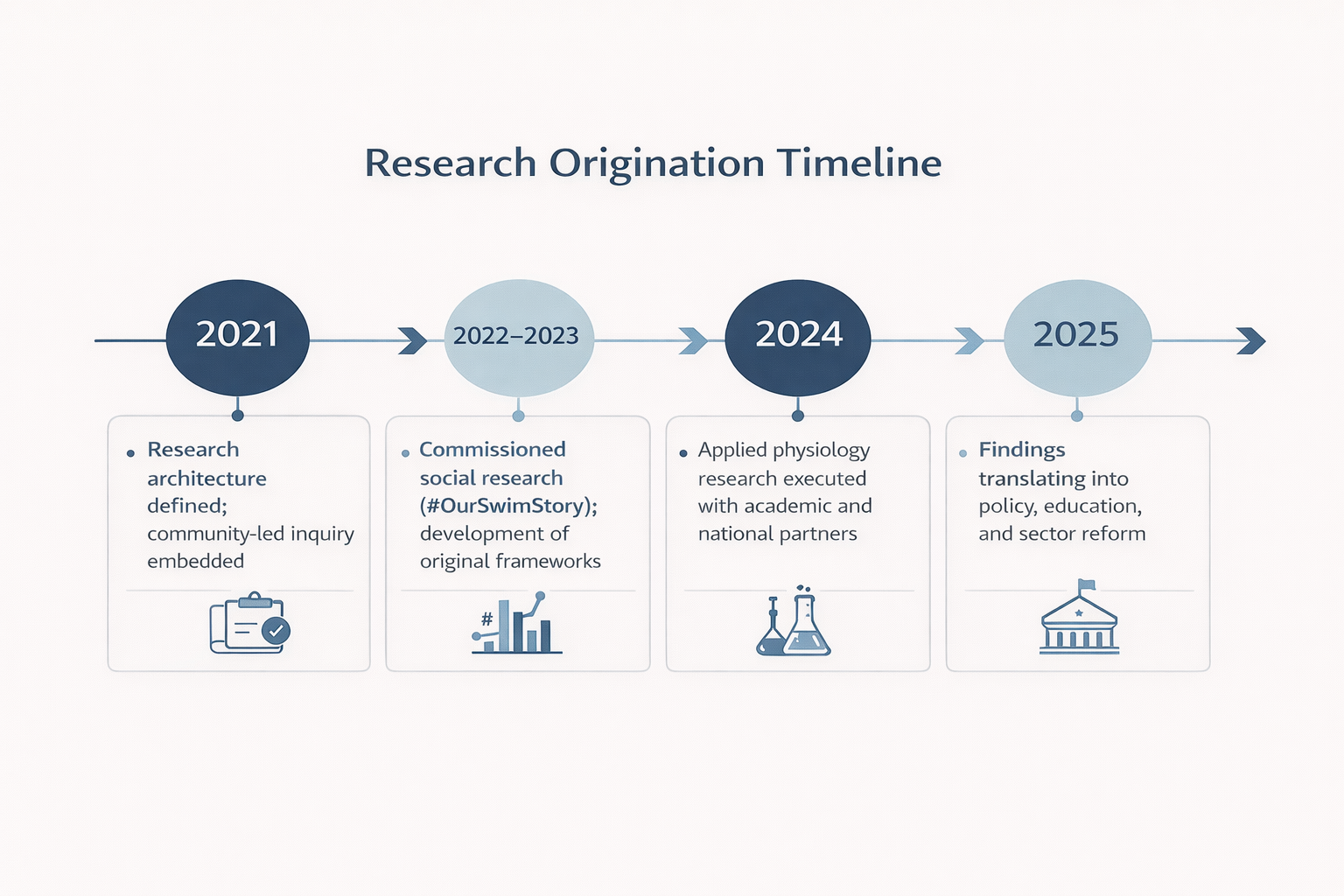 Research Origination Timeline

2021

2022–2023

2024

2025

• Research architecture defined; community-led inquiry embedded

• Commissioned social research (#OurSwimStory); development of original frameworks

#

• Applied physiology research executed with academic and national partners

• Findings translating into policy, education, and sector reform